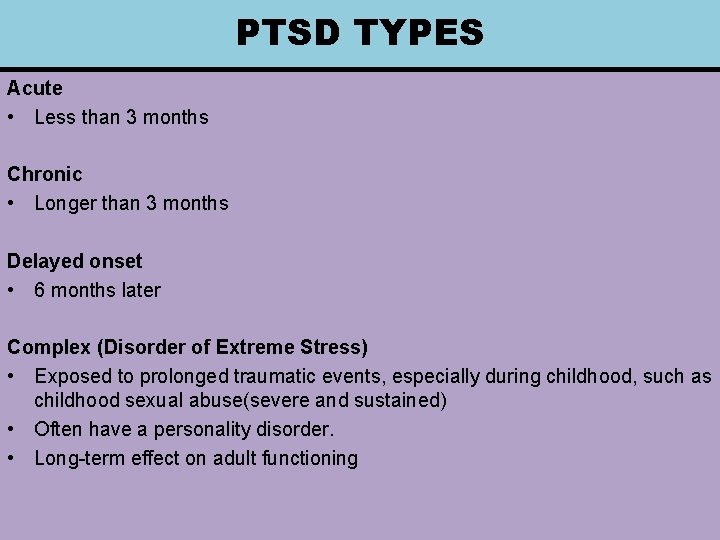 PTSD TYPES

Acute
• Less than 3 months

Chronic
• Longer than 3 months

Delayed onset
• 6 months later

Complex (Disorder of Extreme Stress)
• Exposed to prolonged traumatic events, especially during childhood, such as childhood sexual abuse(severe and sustained)
• Often have a personality disorder.
• Long-term effect on adult functioning